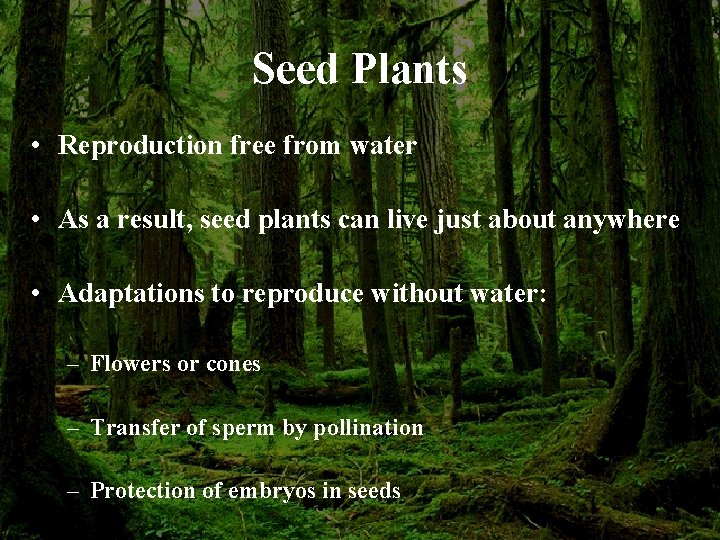 Seed Plants

• Reproduction free from water

• As a result, seed plants can live just about anywhere

• Adaptations to reproduce without water:

– Flowers or cones

– Transfer of sperm by pollination

– Protection of embryos in seeds